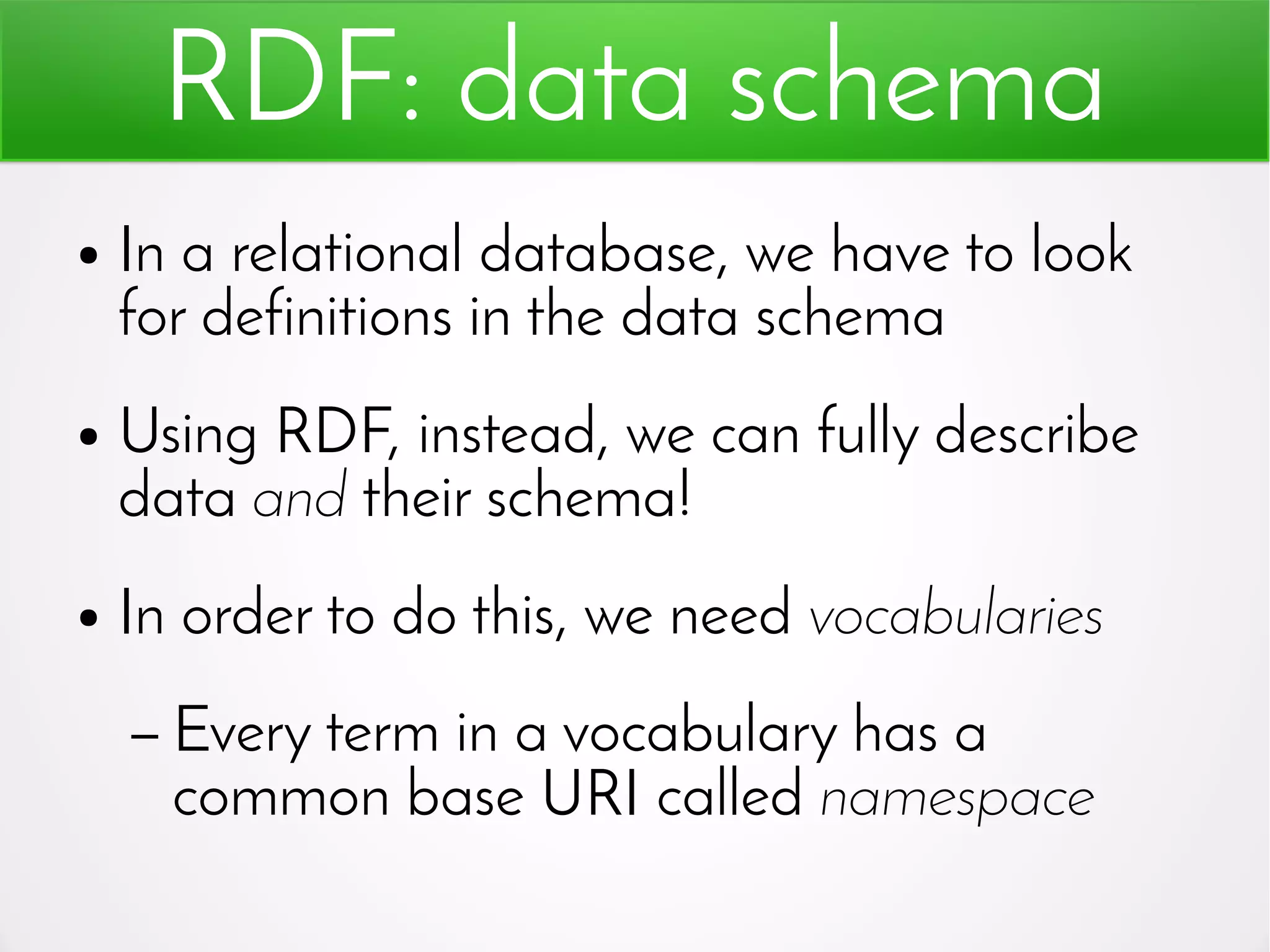 RDF: data schema

• In a relational database, we have to look for definitions in the data schema

• Using RDF, instead, we can fully describe data and their schema!

• In order to do this, we need vocabularies

– Every term in a vocabulary has a common base URI called namespace